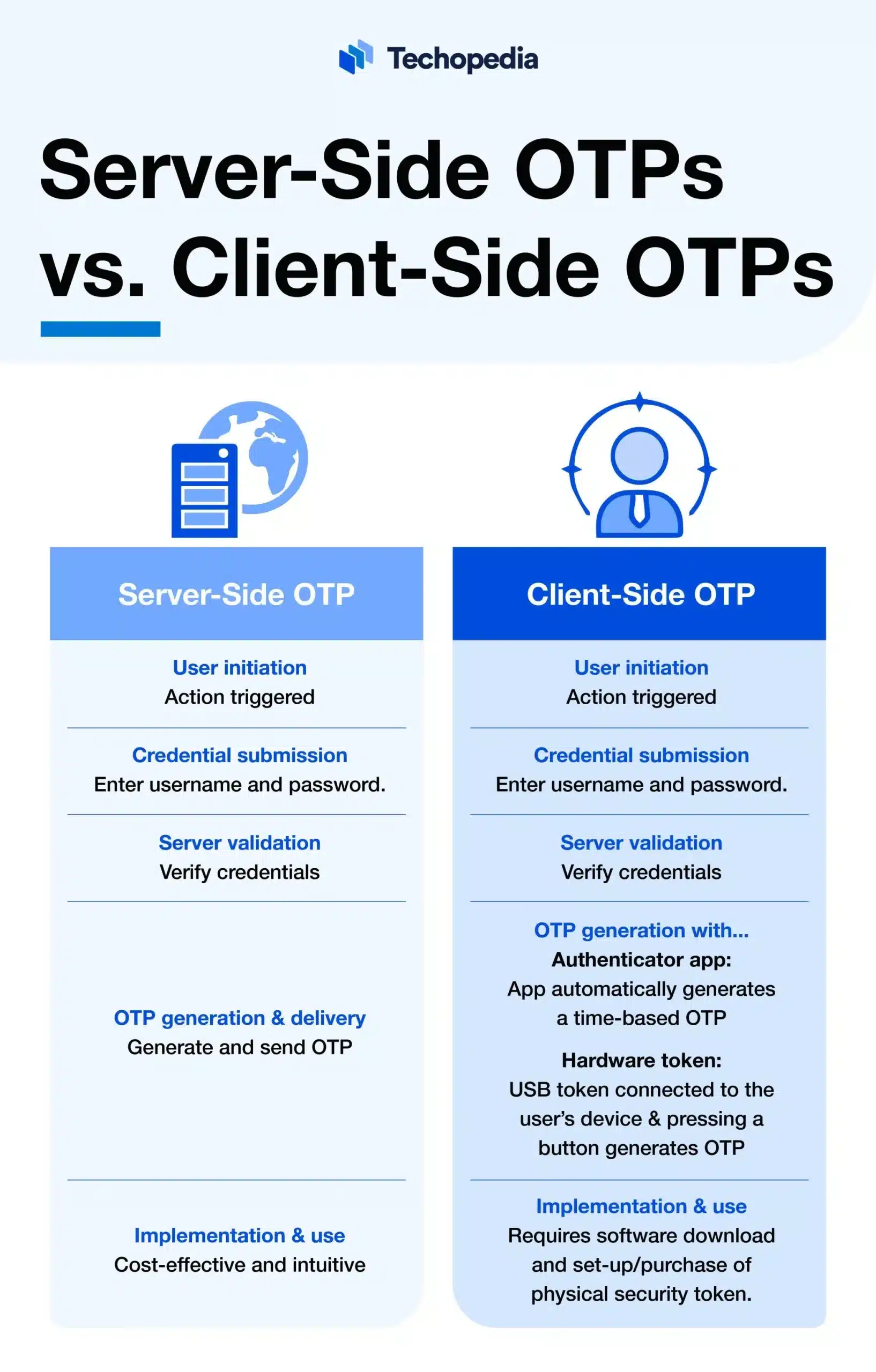 Techopedia

Server-Side OTPs vs. Client-Side OTPs

Server-Side OTP

User initiation
Action triggered

Credential submission
Enter username and password.

Server validation
Verify credentials

OTP generation & delivery
Generate and send OTP

Implementation & use
Cost-effective and intuitive

Client-Side OTP

User initiation
Action triggered

Credential submission
Enter username and password.

Server validation
Verify credentials

OTP generation with...
Authenticator app:
App automatically generates a time-based OTP

Hardware token:
USB token connected to the user's device & pressing a button generates OTP

Implementation & use
Requires software download and set-up/purchase of physical security token.